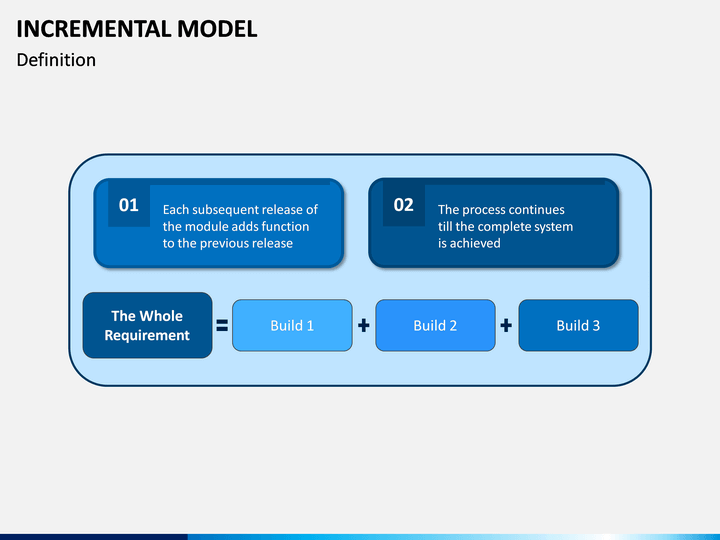 INCREMENTAL MODEL

Definition

01

Each subsequent release of the module adds function to the previous release

02

The process continues till the complete system is achieved

The Whole Requirement = Build 1 + Build 2 + Build 3